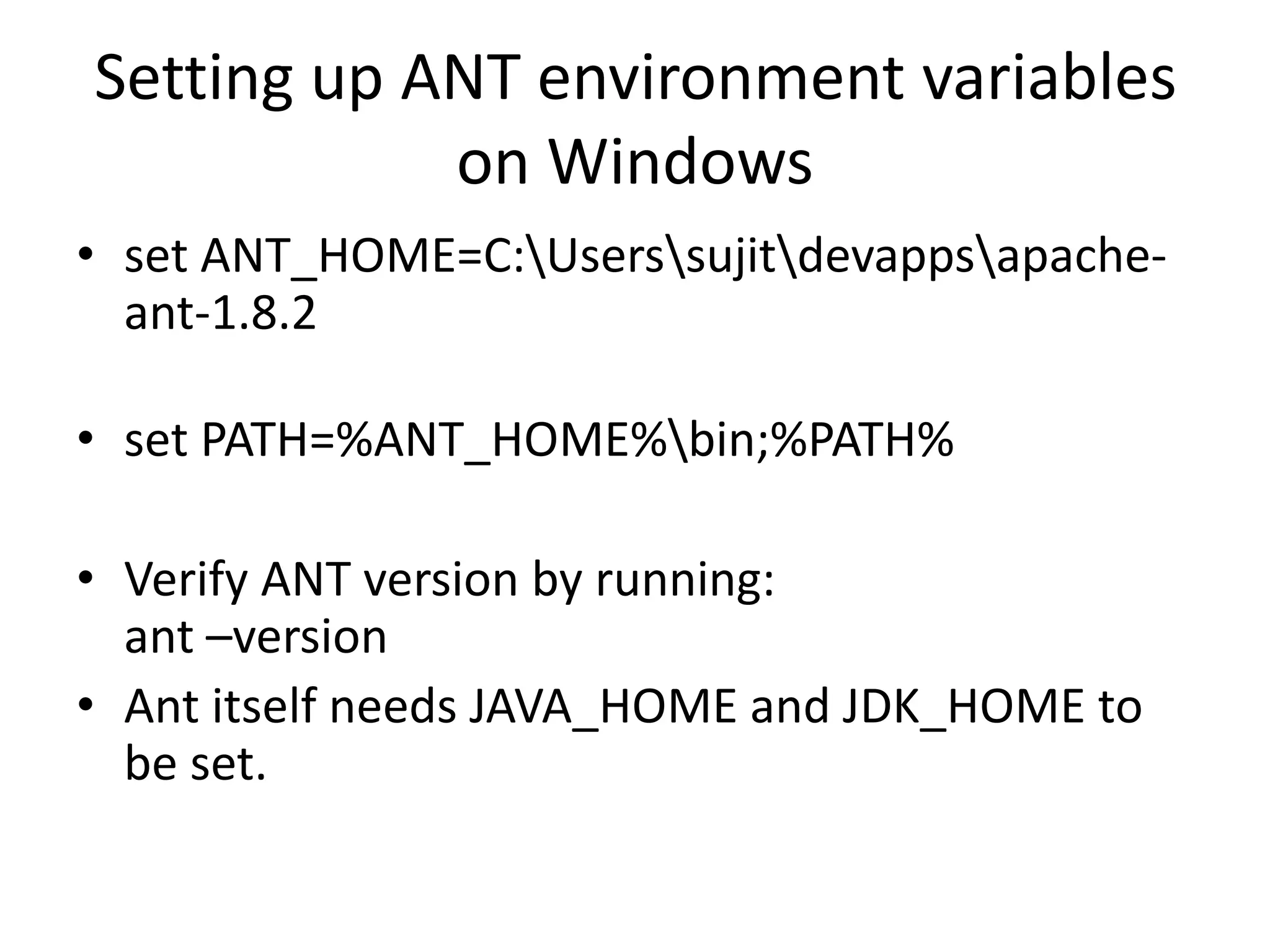 Setting up ANT environment variables on Windows

• set ANT_HOME=C:\Users\sujit\devapps\apache-ant-1.8.2

• set PATH=%ANT_HOME%\bin;%PATH%

• Verify ANT version by running:
ant –version

• Ant itself needs JAVA_HOME and JDK_HOME to be set.